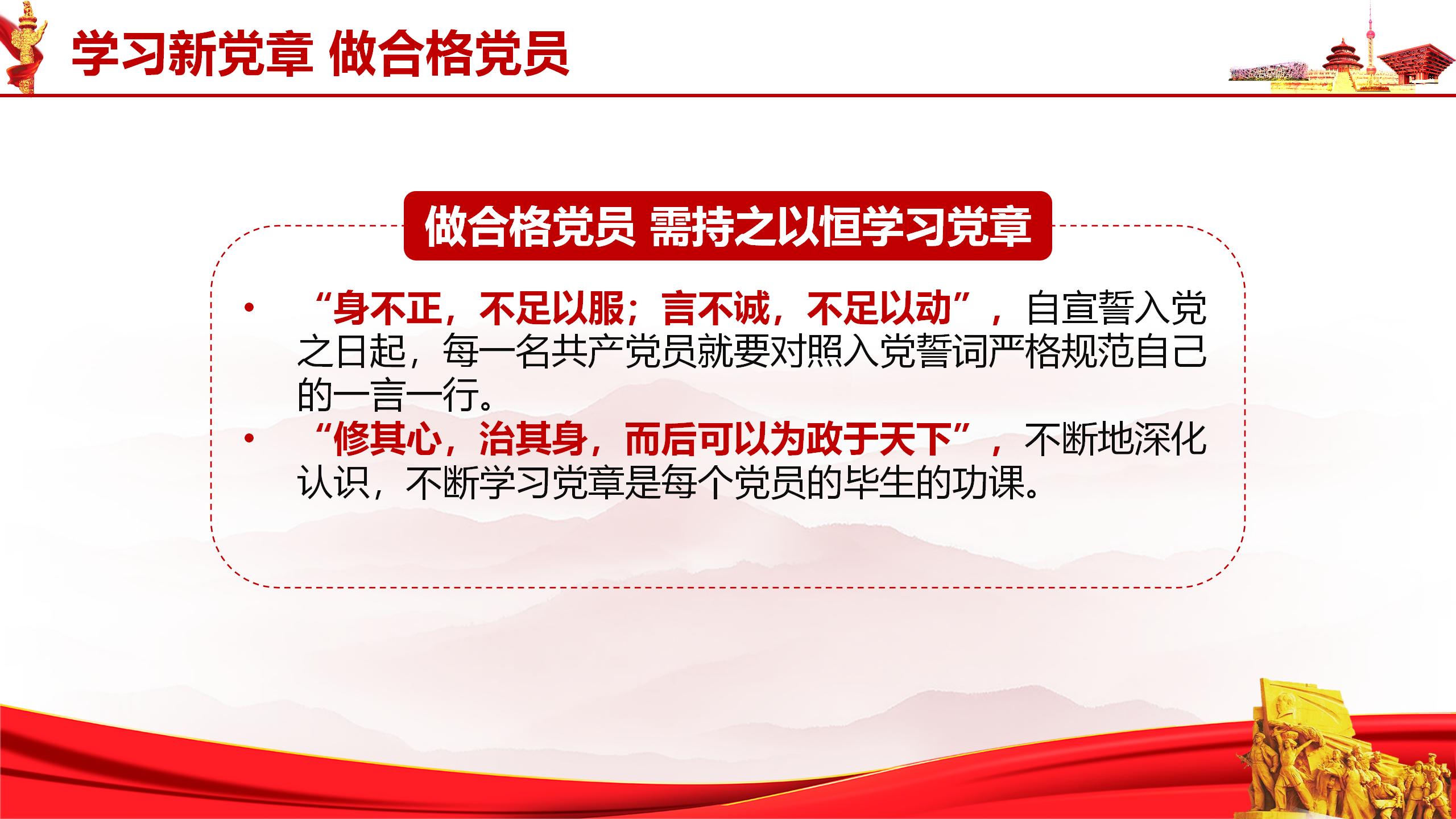 学习新党章 做合格党员

做合格党员 需持之以恒学习党章

• “身不正，不足以服；言不诚，不足以动”，自宣誓入党之日起，每一名共产党员就要对照入党誓词严格规范自己的一言一行。

• “修其心，治其身，而后可以为政于天下”，不断地深化认识，不断学习党章是每个党员的毕生的功课。